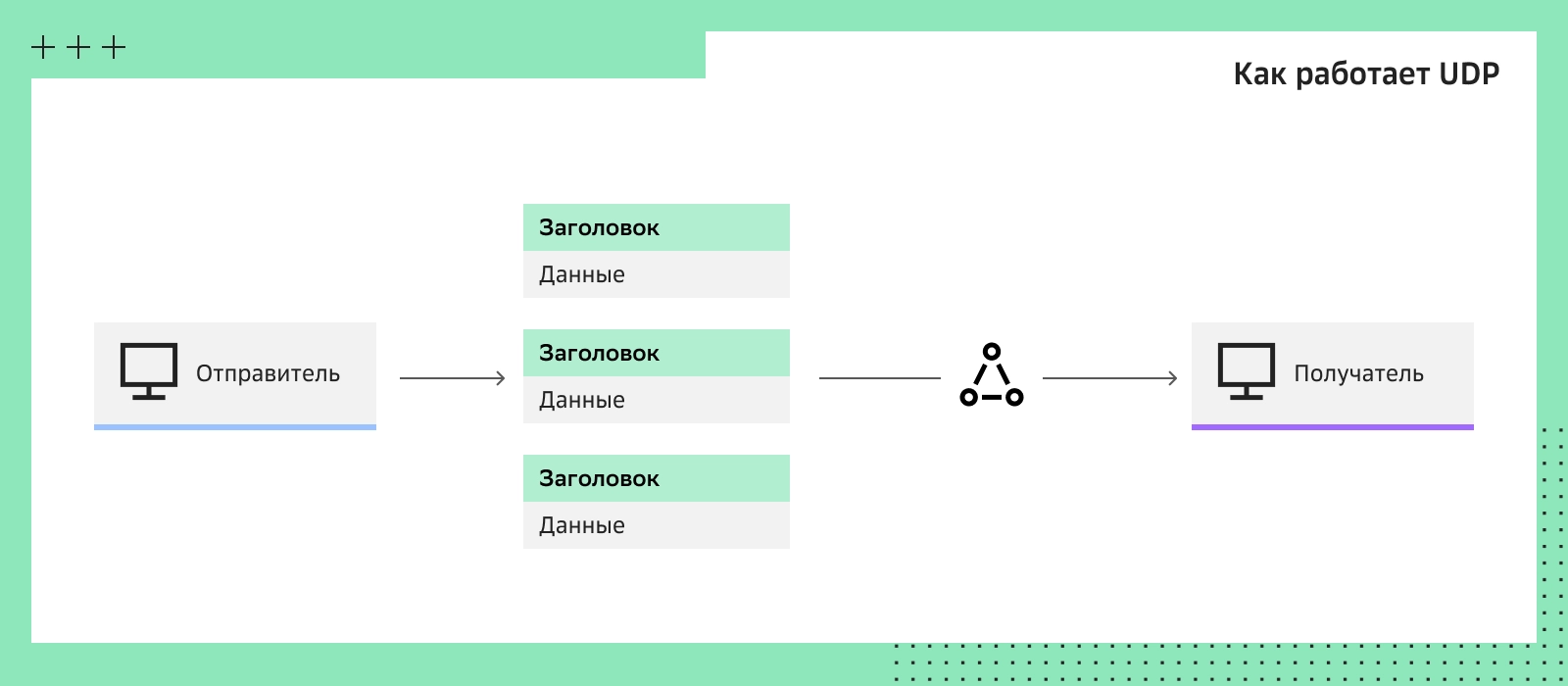 Как работает UDP

Отправитель

Заголовок
Данные

Заголовок
Данные

Заголовок
Данные

Получатель